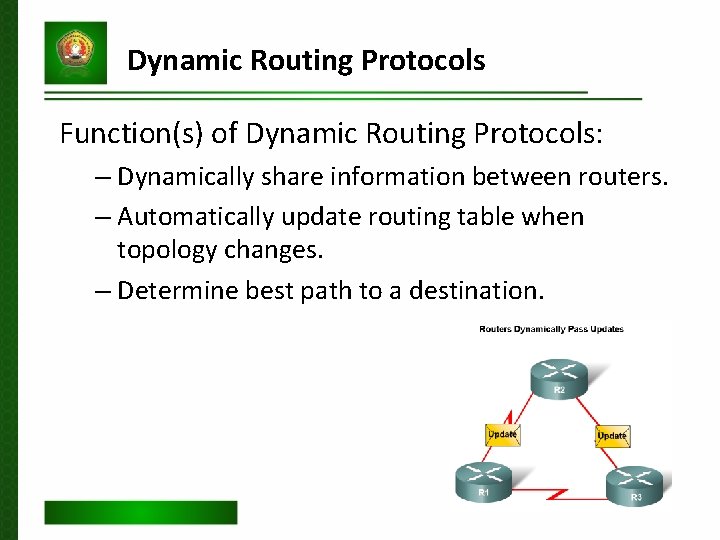 Dynamic Routing Protocols

Function(s) of Dynamic Routing Protocols:

– Dynamically share information between routers.

– Automatically update routing table when topology changes.

– Determine best path to a destination.

Routers Dynamically Pass Updates

R2

Update

Update

R1

R3